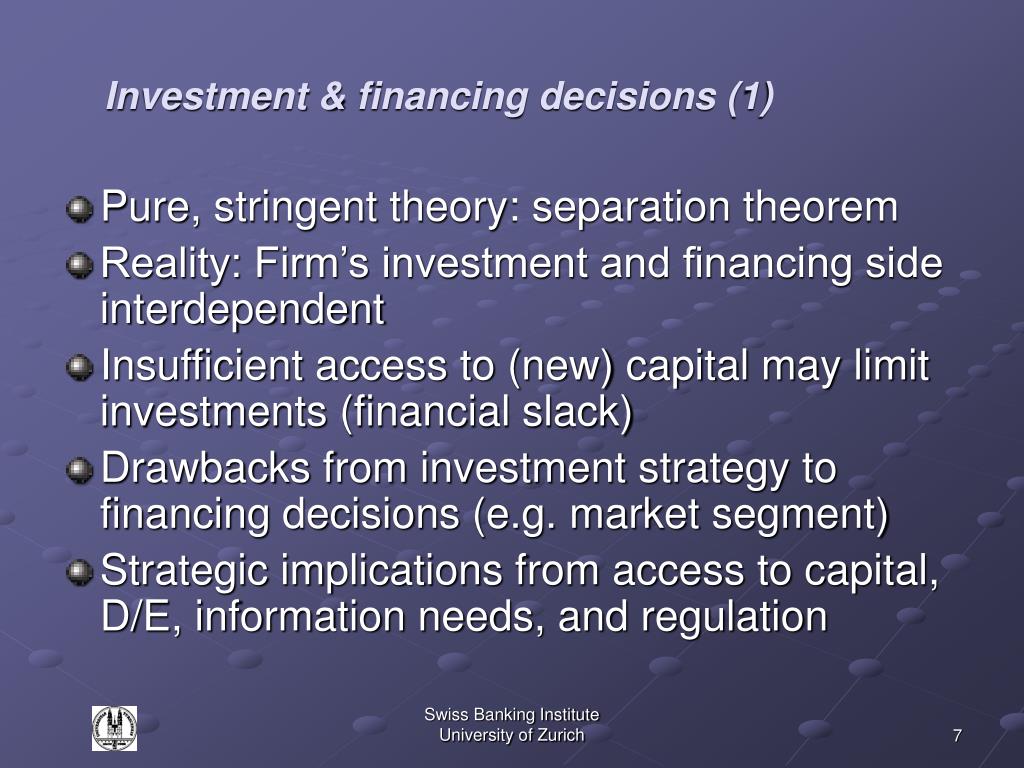 Investment & financing decisions (1)

Pure, stringent theory: separation theorem

Reality: Firm’s investment and financing side interdependent

Insufficient access to (new) capital may limit investments (financial slack)

Drawbacks from investment strategy to financing decisions (e.g. market segment)

Strategic implications from access to capital, D/E, information needs, and regulation

Swiss Banking Institute
University of Zurich

7